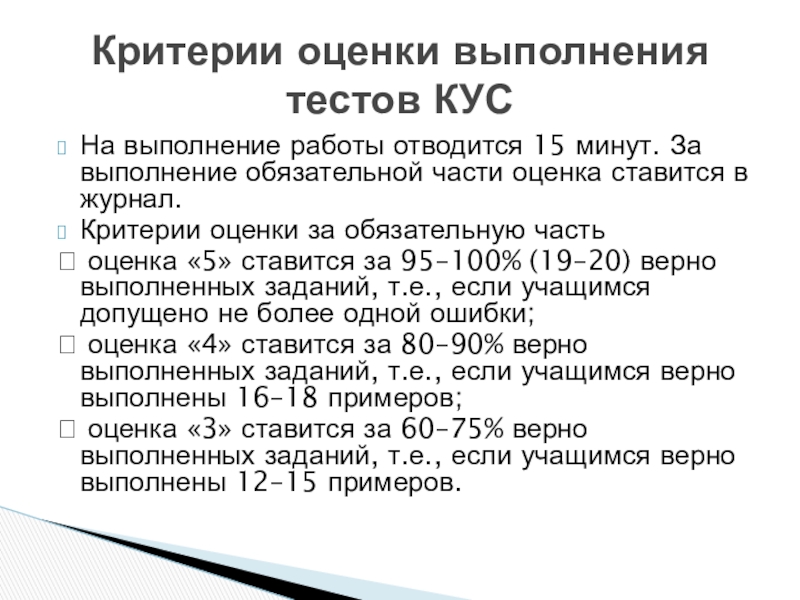 Критерии оценки выполнения тестов КУС

На выполнение работы отводится 15 минут. За выполнение обязательной части оценка ставится в журнал.

Критерии оценки за обязательную часть

 оценка «5» ставится за 95–100% (19–20) верно выполненных заданий, т.е., если учащимся допущено не более одной ошибки;

 оценка «4» ставится за 80–90% верно выполненных заданий, т.е., если учащимся верно выполнены 16–18 примеров;

 оценка «3» ставится за 60–75% верно выполненных заданий, т.е., если учащимся верно выполнены 12–15 примеров.